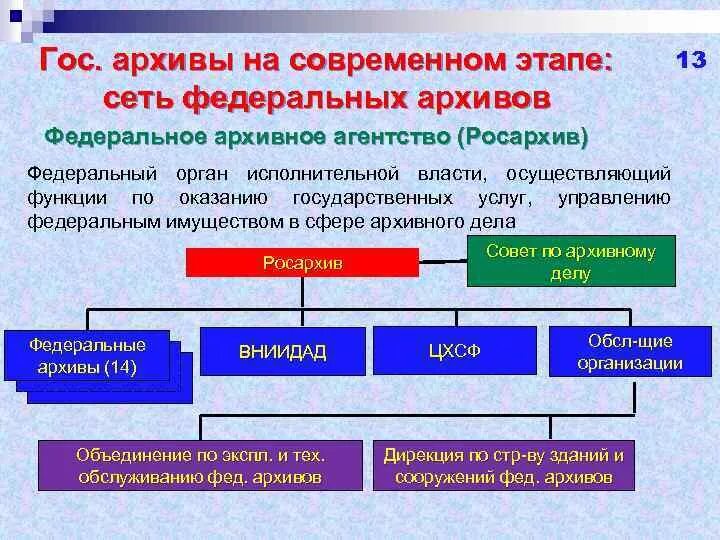 Гос. архивы на современном этапе: сеть федеральных архивов

13

Федеральное архивное агентство (Росархив)

Федеральный орган исполнительной власти, осуществляющий функции по оказанию государственных услуг, управлению федеральным имуществом в сфере архивного дела

Росархив

Совет по архивному делу

Федеральные архивы (14)

ВНИИДАД

ЦХСФ

Обсл-щие организации

Объединение по экспл. и тех. обслуживанию фед. архивов

Дирекция по стр-ву зданий и сооружений фед. архивов